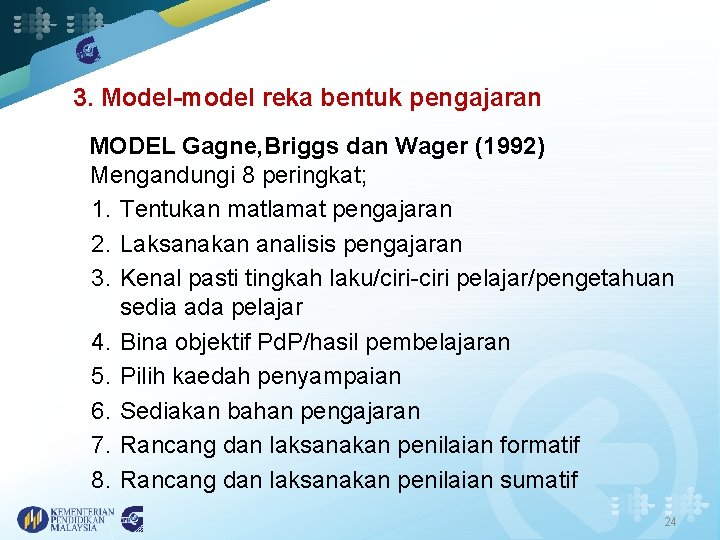 3. Model-model reka bentuk pengajaran

MODEL Gagne,Briggs dan Wager (1992)
Mengandungi 8 peringkat;

1. Tentukan matlamat pengajaran
2. Laksanakan analisis pengajaran
3. Kenal pasti tingkah laku/ciri-ciri pelajar/pengetahuan sedia ada pelajar
4. Bina objektif PdP/hasil pembelajaran
5. Pilih kaedah penyampaian
6. Sediakan bahan pengajaran
7. Rancang dan laksanakan penilaian formatif
8. Rancang dan laksanakan penilaian sumatif

KEMENTERIAN PENDIDIKAN MALAYSIA

24